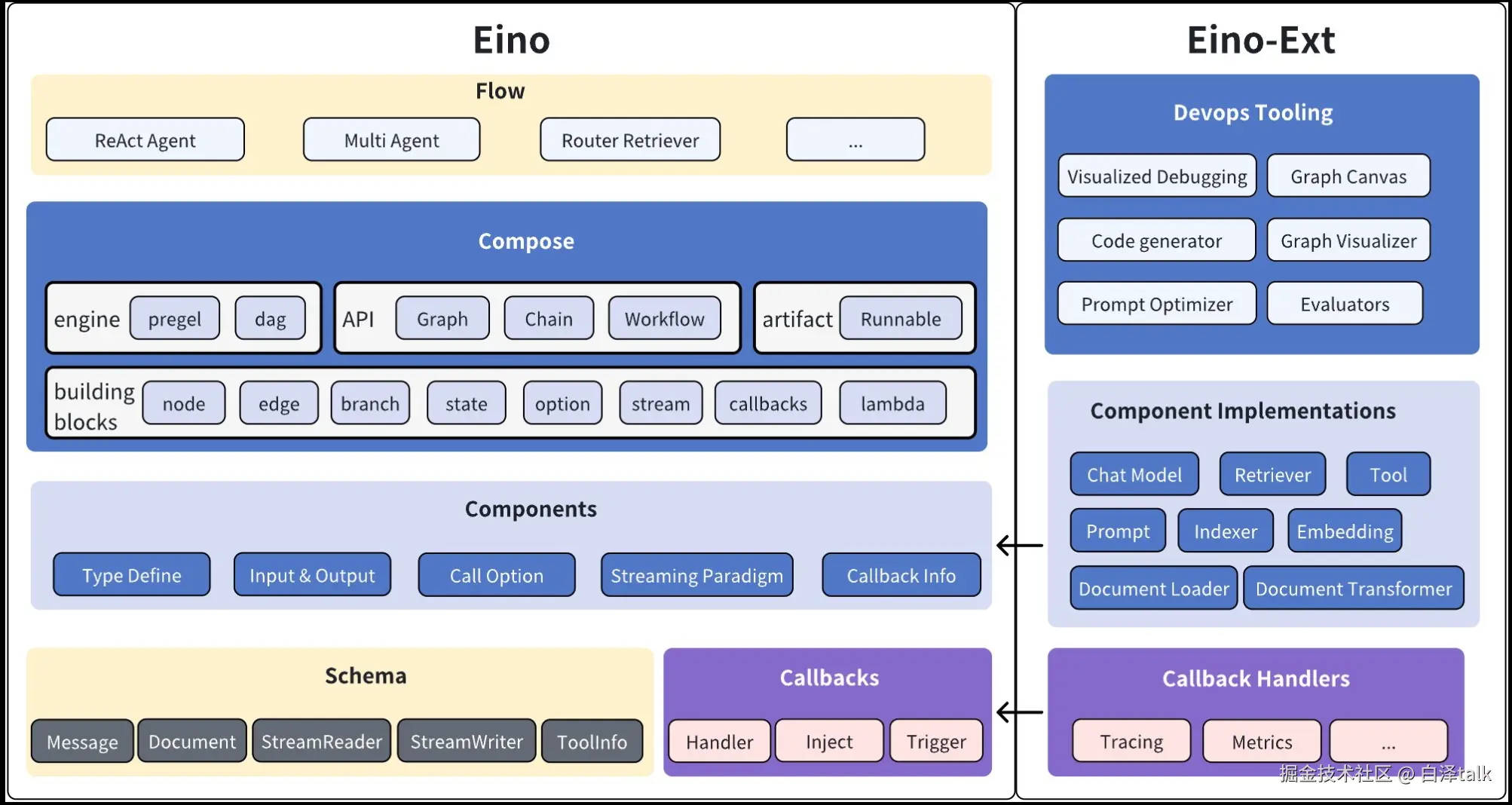 Eino

Flow

ReAct Agent

Multi Agent

Router Retriever

...

Compose

engine pregel dag

API Graph Chain Workflow

artifact Runnable

building blocks node edge branch state option stream callbacks lambda

Components

Type Define

Input & Output

Call Option

Streaming Paradigm

Callback Info

Schema

Message Document StreamReader StreamWriter ToolInfo

Callbacks

Handler Inject Trigger

Eino-Ext

Devops Tooling

Visualized Debugging

Graph Canvas

Code generator

Graph Visualizer

Prompt Optimizer

Evaluators

Component Implementations

Chat Model

Retriever

Tool

Prompt

Indexer

Embedding

Document Loader

Document Transformer

Callback Handlers

Tracing Metrics ...

掘金技术社区 @ 白泽talk